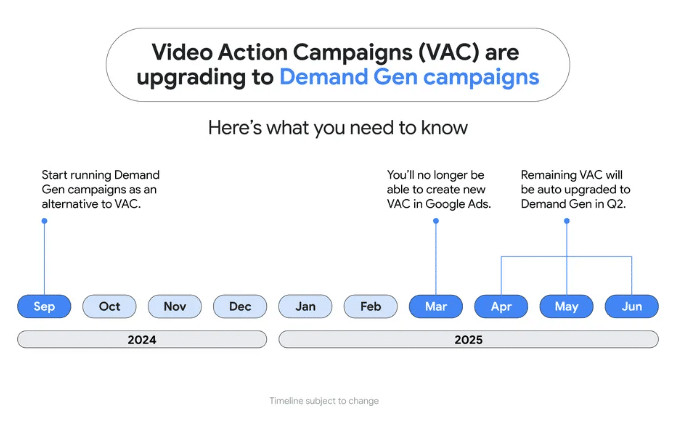 Video Action Campaigns (VAC) are upgrading to Demand Gen campaigns

Here's what you need to know

Start running Demand Gen campaigns as an alternative to VAC.

You'll no longer be able to create new VAC in Google Ads.

Remaining VAC will be auto upgraded to Demand Gen in Q2.

Sep Oct Nov Dec Jan Feb Mar Apr May Jun

2024

2025

Timeline subject to change